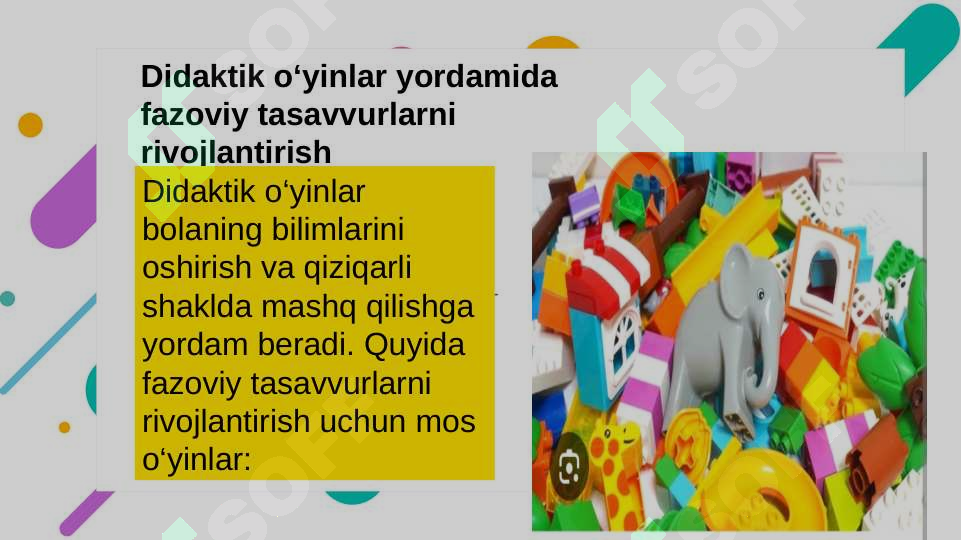 Didaktik o‘yinlar yordamida fazoviy tasavvurlarni rivojlantirish

Didaktik o‘yinlar bolaning bilimlarini oshirish va qiziqarli shaklda mashq qilishga yordam beradi. Quyida fazoviy tasavvurlarni rivojlantirish uchun mos o‘yinlar: